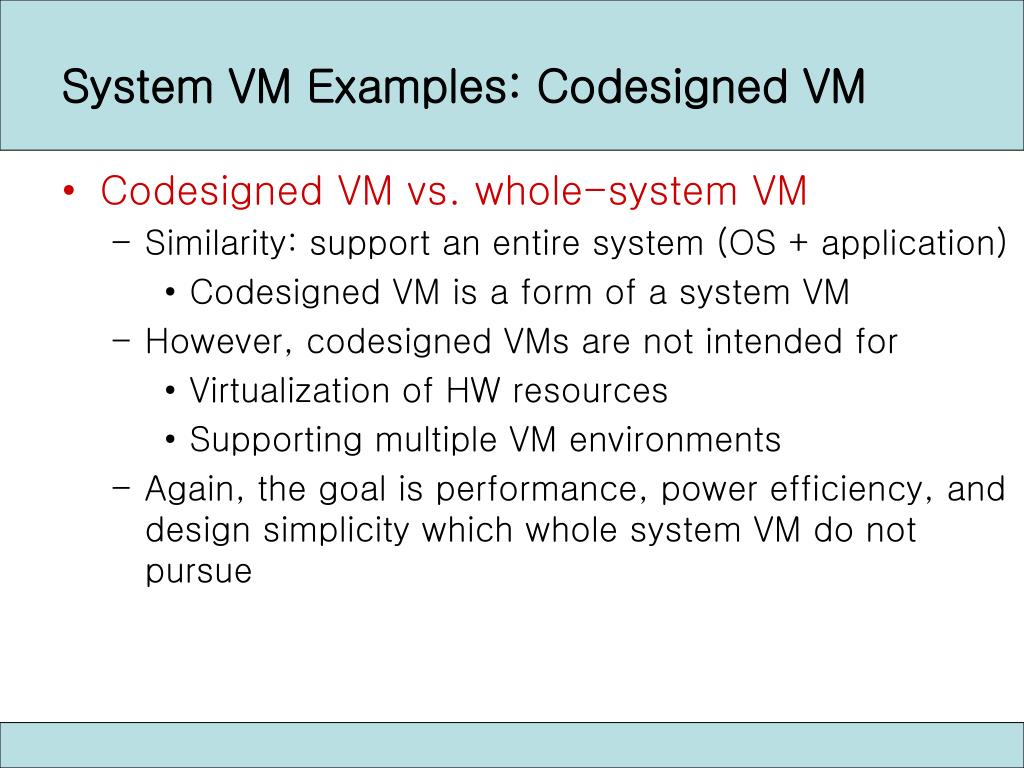 System VM Examples: Codesigned VM

• Codesigned VM vs. whole-system VM
– Similarity: support an entire system (OS + application)
• Codesigned VM is a form of a system VM
– However, codesigned VMs are not intended for
• Virtualization of HW resources
• Supporting multiple VM environments
– Again, the goal is performance, power efficiency, and design simplicity which whole system VM do not pursue